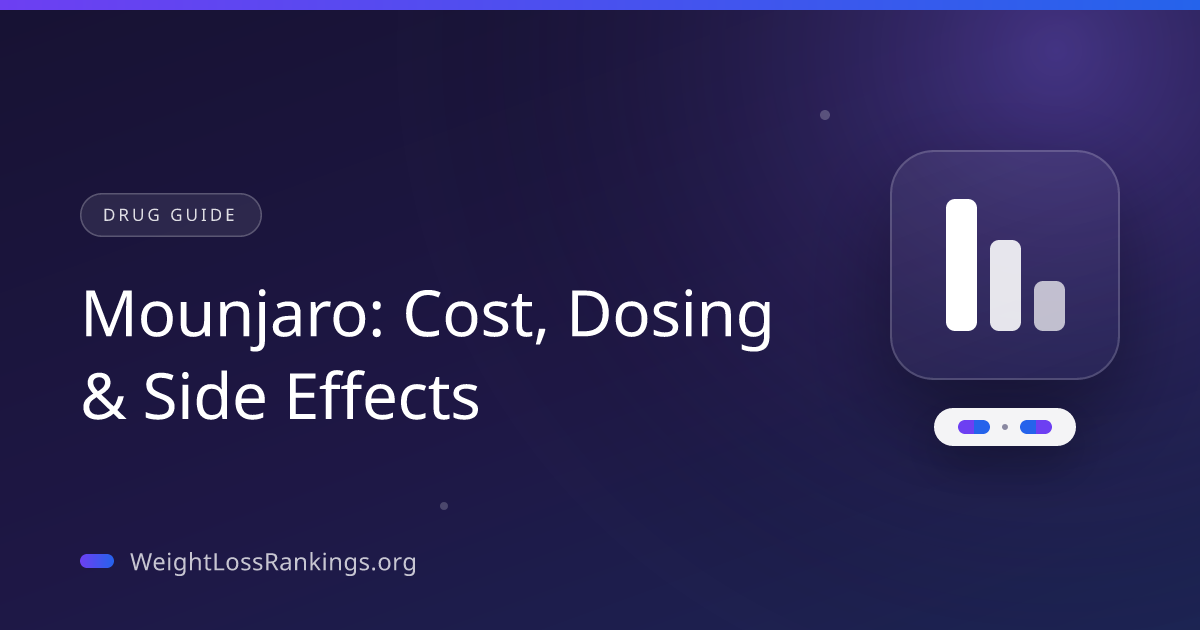 DRUG GUIDE

Mounjaro: Cost, Dosing & Side Effects

WeightLossRankings.org